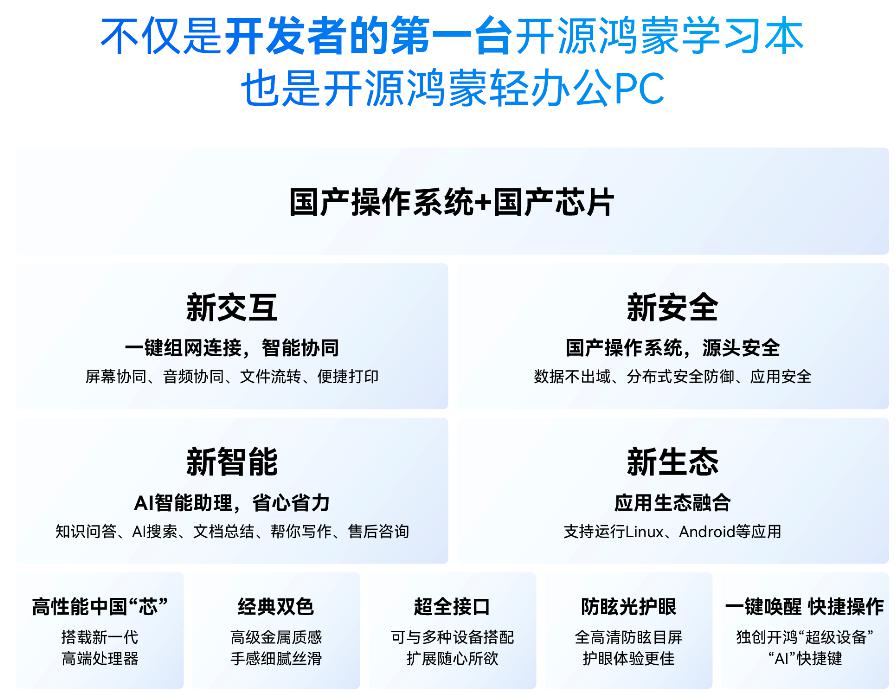 不仅是开发者的第一台开源鸿蒙学习本
也是开源鸿蒙轻办公PC

国产操作系统+国产芯片

新交互
一键组网连接，智能协同
屏幕协同、音频协同、文件流转、便捷打印

新安全
国产操作系统，源头安全
数据不出域、分布式安全防御、应用安全

新智能
AI智能助理，省心省力
知识问答、AI搜索、文档总结、帮你写作、售后咨询

新生态
应用生态融合
支持运行Linux、Android等应用

高性能中国“芯”
搭载新一代
高端处理器

经典双色
高级金属质感
手感细腻丝滑

超全接口
可与多种设备搭配
扩展随心所欲

防眩光护眼
全高清防眩目屏
护眼体验更佳

一键唤醒 快捷操作
独创开鸿“超级设备”
“AI”快捷键